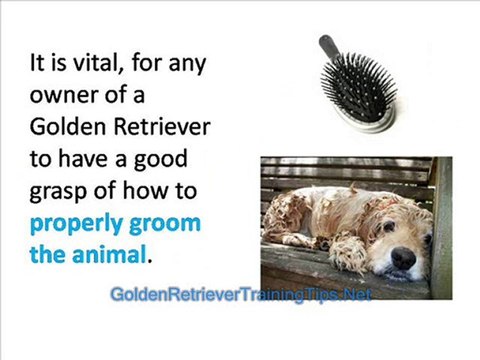 It is vital, for any owner of a Golden Retriever to have a good grasp of how to properly groom the animal.

GoldenRetrieverTrainingTips.Net